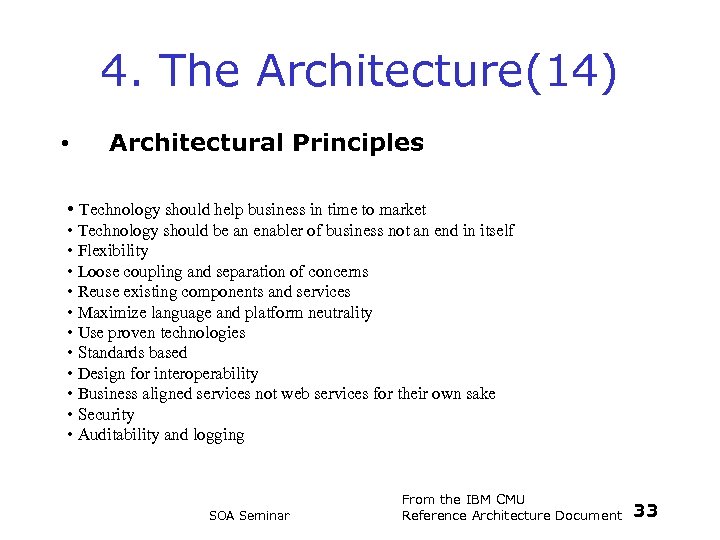 4. The Architecture(14)

• Architectural Principles

• Technology should help business in time to market
• Technology should be an enabler of business not an end in itself
• Flexibility
• Loose coupling and separation of concerns
• Reuse existing components and services
• Maximize language and platform neutrality
• Use proven technologies
• Standards based
• Design for interoperability
• Business aligned services not web services for their own sake
• Security
• Auditability and logging

SOA Seminar

From the IBM CMU
Reference Architecture Document

33